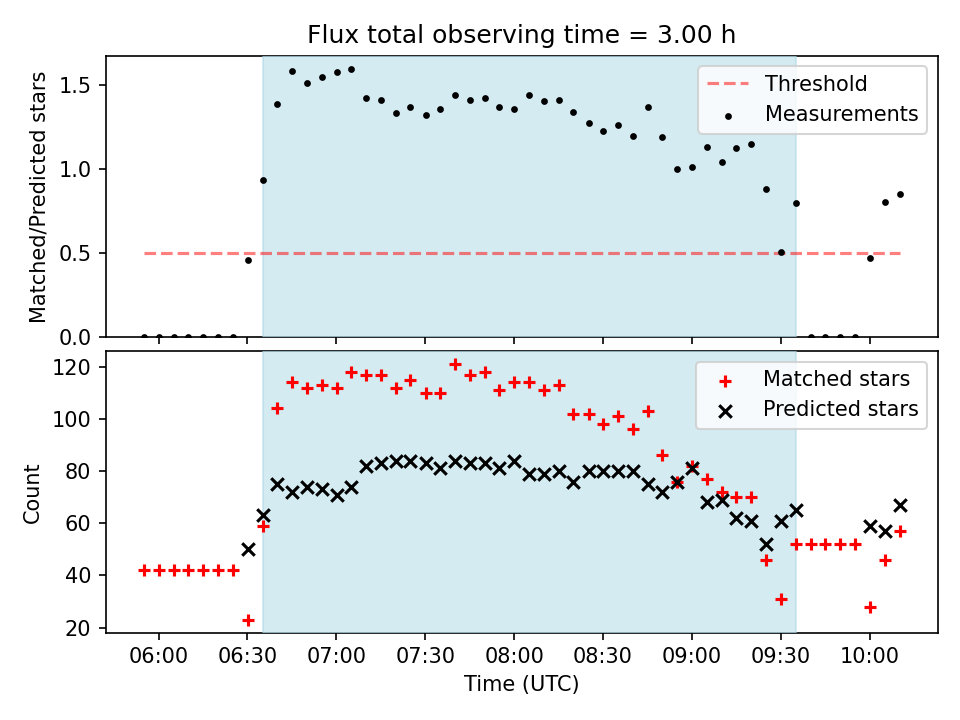 Flux total observing time = 3.00 h

Matched/Predicted stars

1.5
1.0
0.5
0.0

Threshold
Measurements

Count

120
100
80
60
40
20

Matched stars
Predicted stars

06:00
06:30
07:00
07:30
08:00
08:30
09:00
09:30
10:00

Time (UTC)